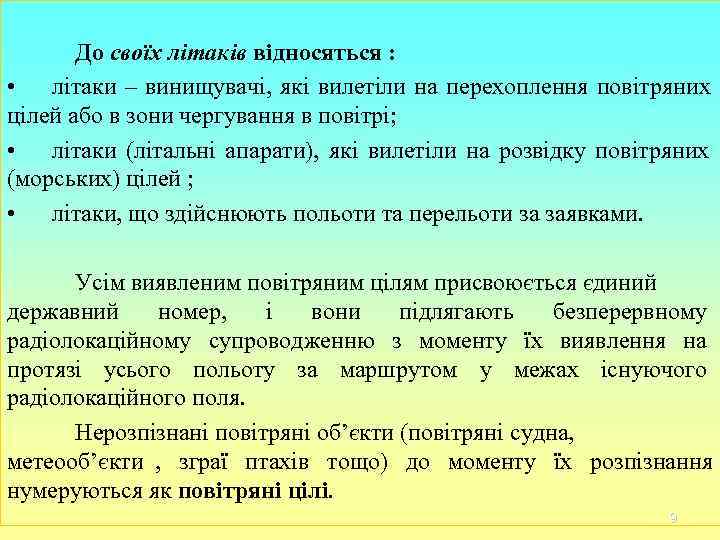 До своїх літаків відносяться :

• літаки – винищувачі, які вилетіли на перехоплення повітряних цілей або в зони чергування в повітрі;

• літаки (літальні апарати), які вилетіли на розвідку повітряних (морських) цілей ;

• літаки, що здійснюють польоти та перельоти за заявками.

Усім виявленим повітряним цілям присвоюється єдиний державний номер, і вони підлягають безперервному радіолокаційному супроводженню з моменту їх виявлення на протязі усього польоту за маршрутом у межах існуючого радіолокаційного поля.

Нерозпізнані повітряні об'єкти (повітряні судна, метеооб'єкти , зграї птахів тощо) до моменту їх розпізнання нумеруються як повітряні цілі.

9